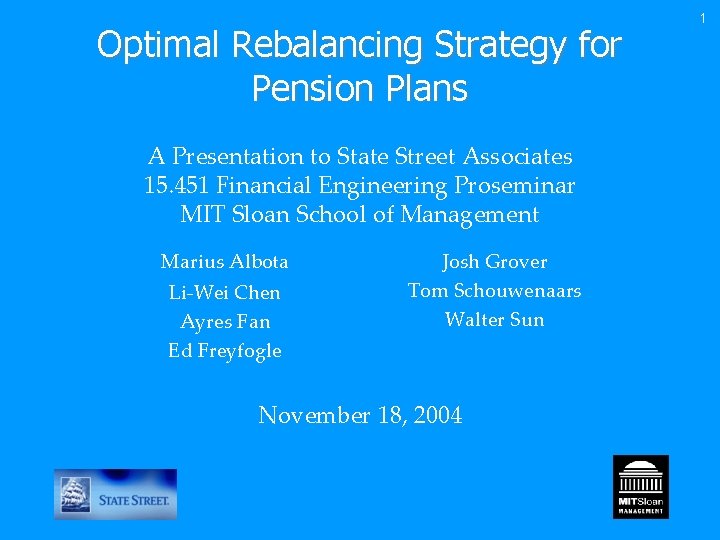 1

Optimal Rebalancing Strategy for Pension Plans

A Presentation to State Street Associates
15.451 Financial Engineering Proseminar
MIT Sloan School of Management

Marius Albota
Li-Wei Chen
Ayres Fan
Ed Freyfogle

Josh Grover
Tom Schouwenaars
Walter Sun

November 18, 2004

STATE STREET.

MITSloan
MANAGEMENT